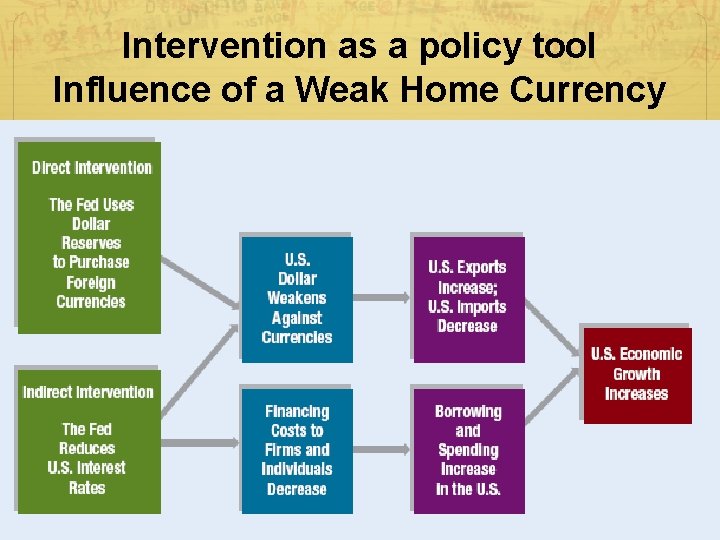 Intervention as a policy tool
Influence of a Weak Home Currency

Direct Intervention

The Fed Uses Dollar Reserves to Purchase Foreign Currencies

Indirect Intervention

The Fed Reduces U.S. Interest Rates

U.S. Dollar Weakens Against Currencies

Financing Costs to Firms and Individuals Decrease

U.S. Exports Increase; U.S. Imports Decrease

Borrowing and Spending Increase in the U.S.

U.S. Economic Growth Increases